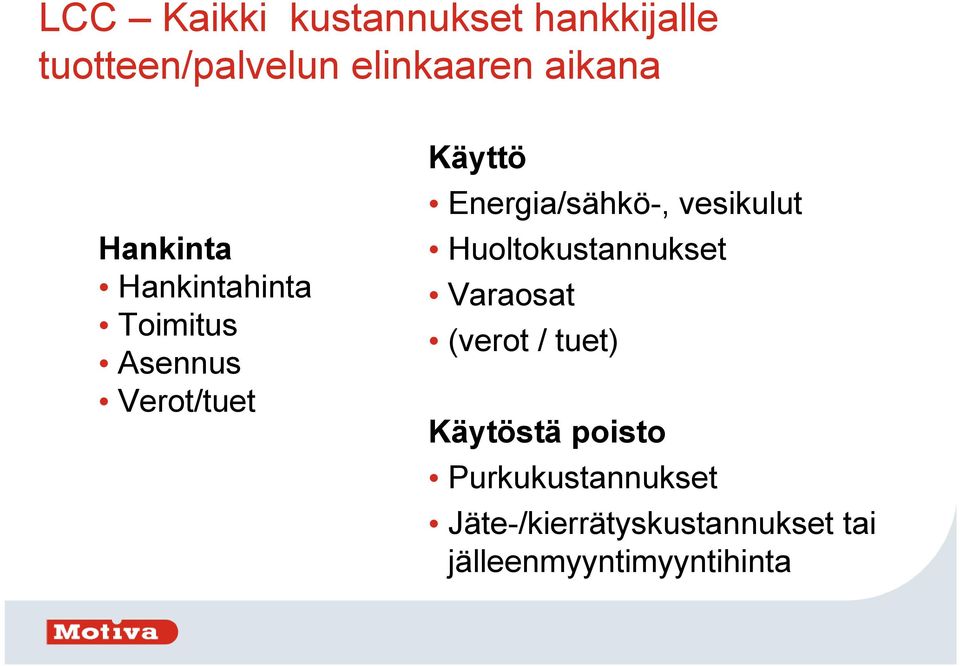 LCC – Kaikki kustannukset hankkijalle tuotteen/palvelun elinkaaren aikana

Hankinta
• Hankintahinta
• Toimitus
• Asennus
• Verot/tuet

Käyttö
• Energia/sähkö-, vesikulut
• Huoltokustannukset
• Varaosat
• (verot / tuet)

Käytöstä poisto
• Purkukustannukset
• Jäte-/kierrätyskustannukset tai jälleenmyyntimyyntihinta

Motiva